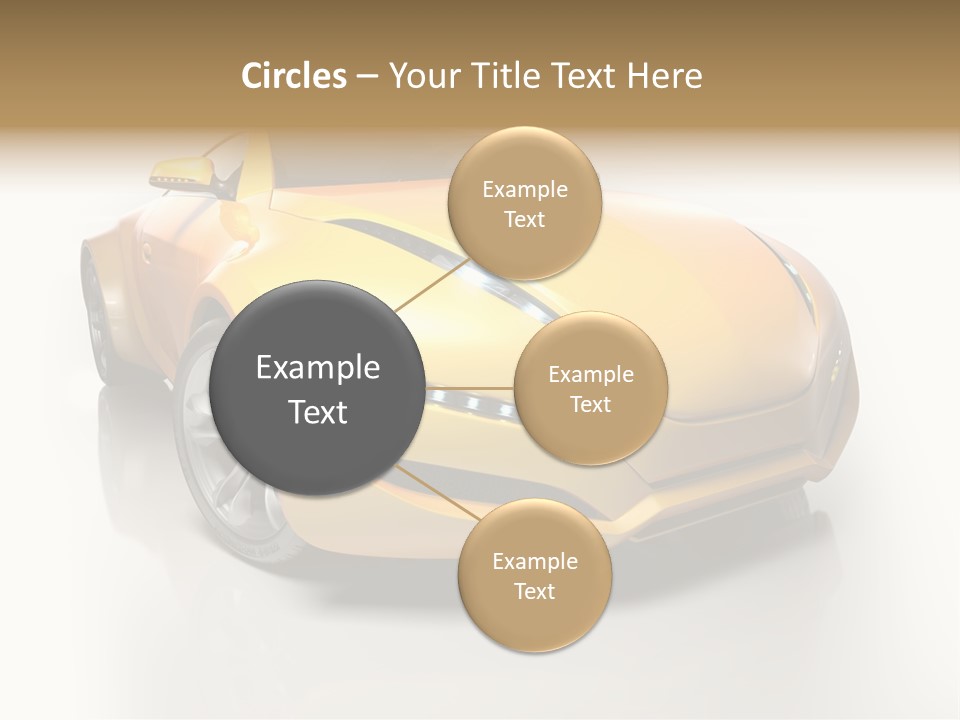 Circles – Your Title Text Here

Example Text

Example Text

Example Text

Example Text